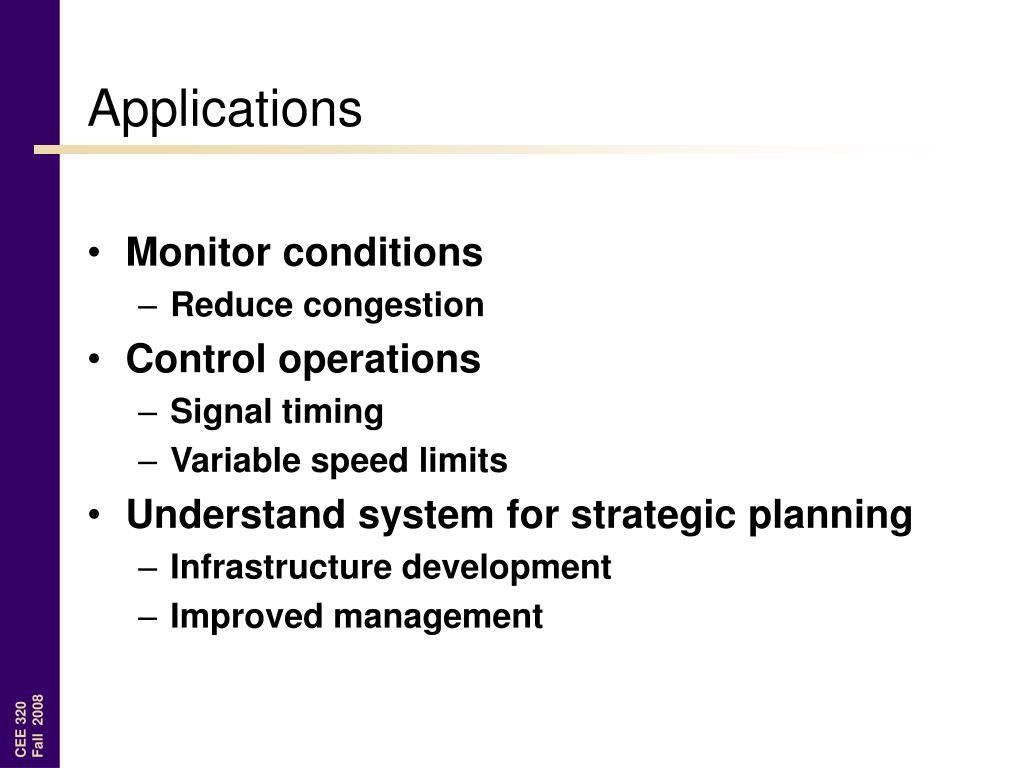 Applications

• Monitor conditions
  – Reduce congestion
• Control operations
  – Signal timing
  – Variable speed limits
• Understand system for strategic planning
  – Infrastructure development
  – Improved management

CEE 320
Fall 2008